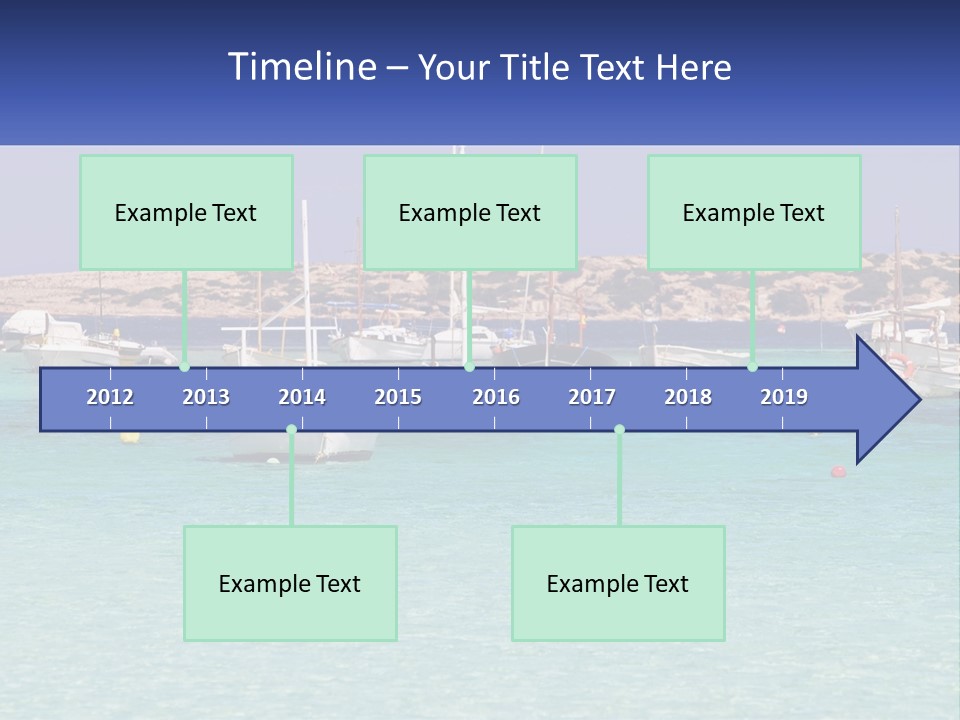 Timeline – Your Title Text Here

Example Text

Example Text

Example Text

2012 2013 2014 2015 2016 2017 2018 2019

Example Text

Example Text